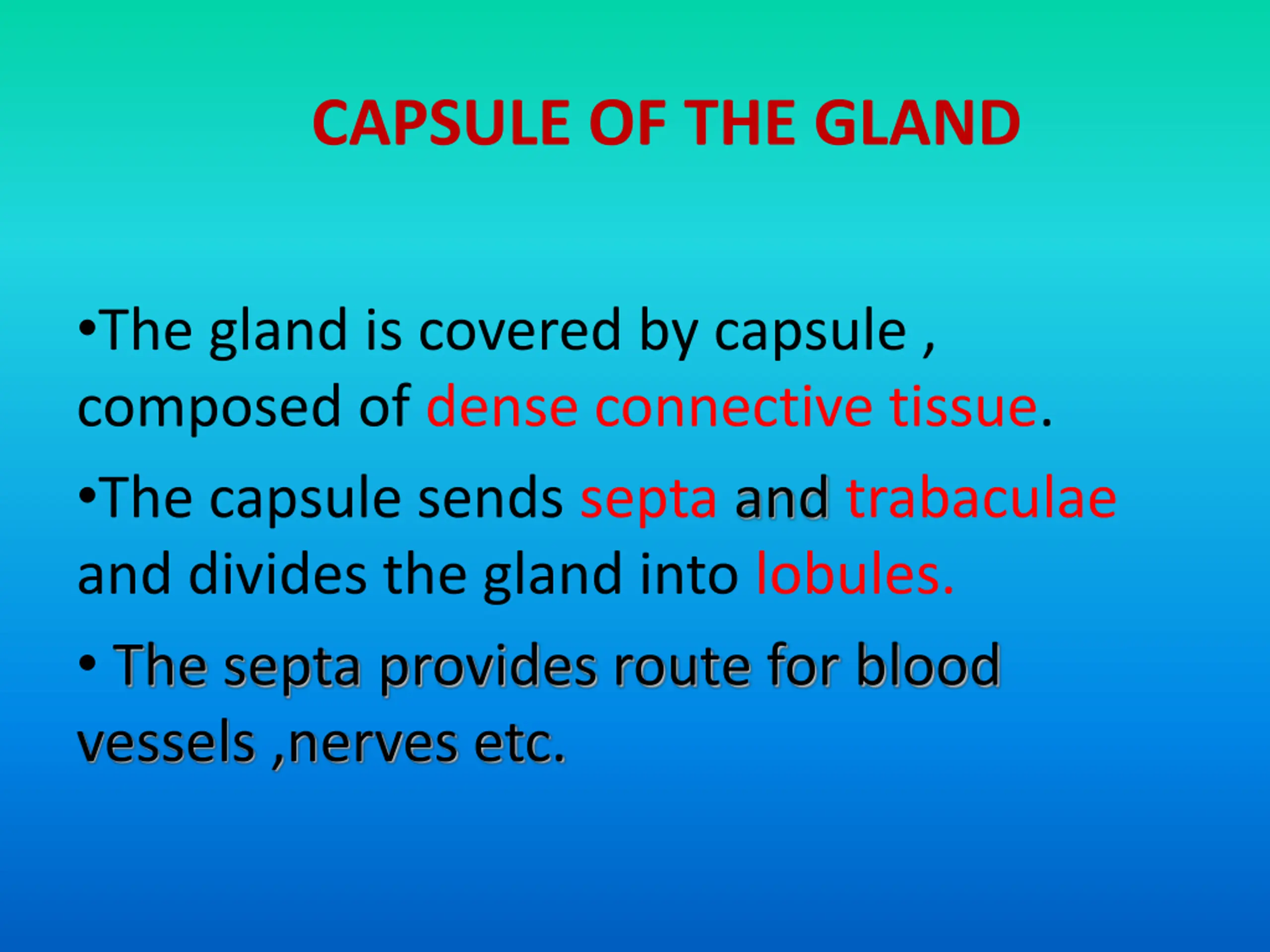 CAPSULE OF THE GLAND

• The gland is covered by capsule , composed of dense connective tissue.

• The capsule sends septa and trabaculae and divides the gland into lobules.

• The septa provides route for blood vessels ,nerves etc.